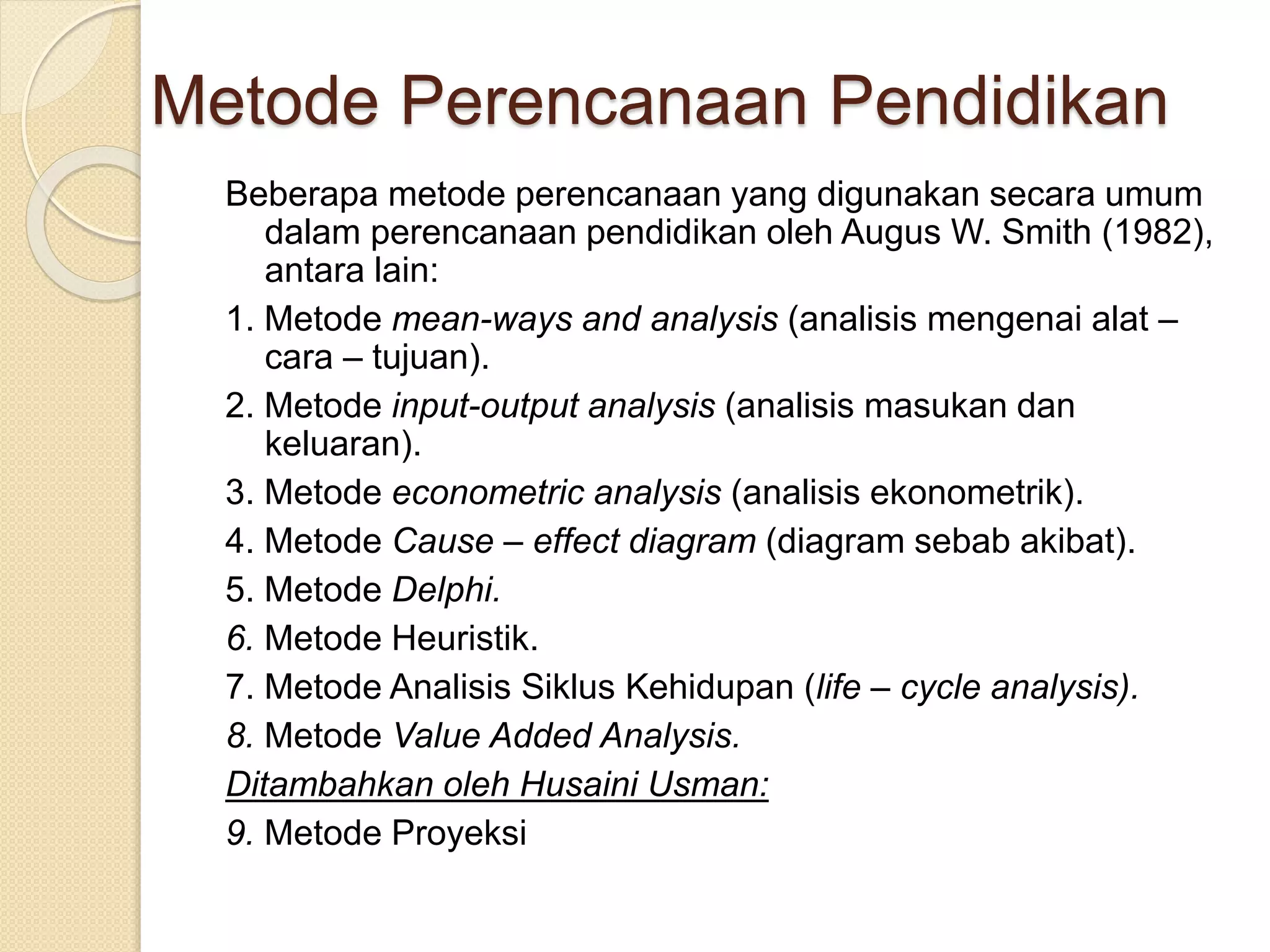 Metode Perencanaan Pendidikan

Beberapa metode perencanaan yang digunakan secara umum dalam perencanaan pendidikan oleh Augus W. Smith (1982), antara lain:

1. Metode mean-ways and analysis (analisis mengenai alat – cara – tujuan).
2. Metode input-output analysis (analisis masukan dan keluaran).
3. Metode econometric analysis (analisis ekonometrik).
4. Metode Cause – effect diagram (diagram sebab akibat).
5. Metode Delphi.
6. Metode Heuristik.
7. Metode Analisis Siklus Kehidupan (life – cycle analysis).
8. Metode Value Added Analysis.

Ditambahkan oleh Husaini Usman:

9. Metode Proyeksi